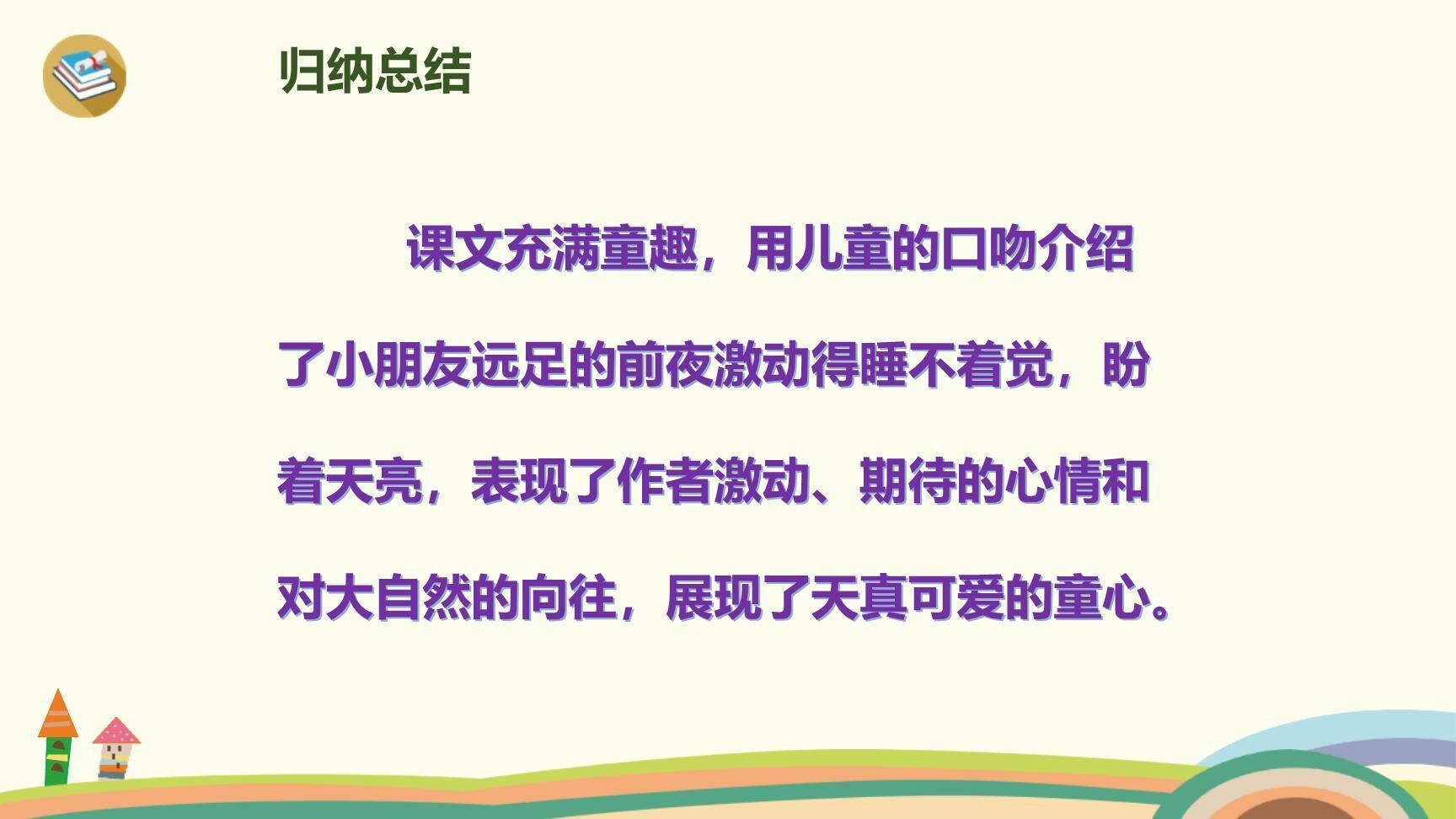 归纳总结

课文充满童趣，用儿童的口吻介绍了小朋友远足的前夜激动得睡不着觉，盼着天亮，表现了作者激动、期待的心情和对大自然的向往，展现了天真可爱的童心。